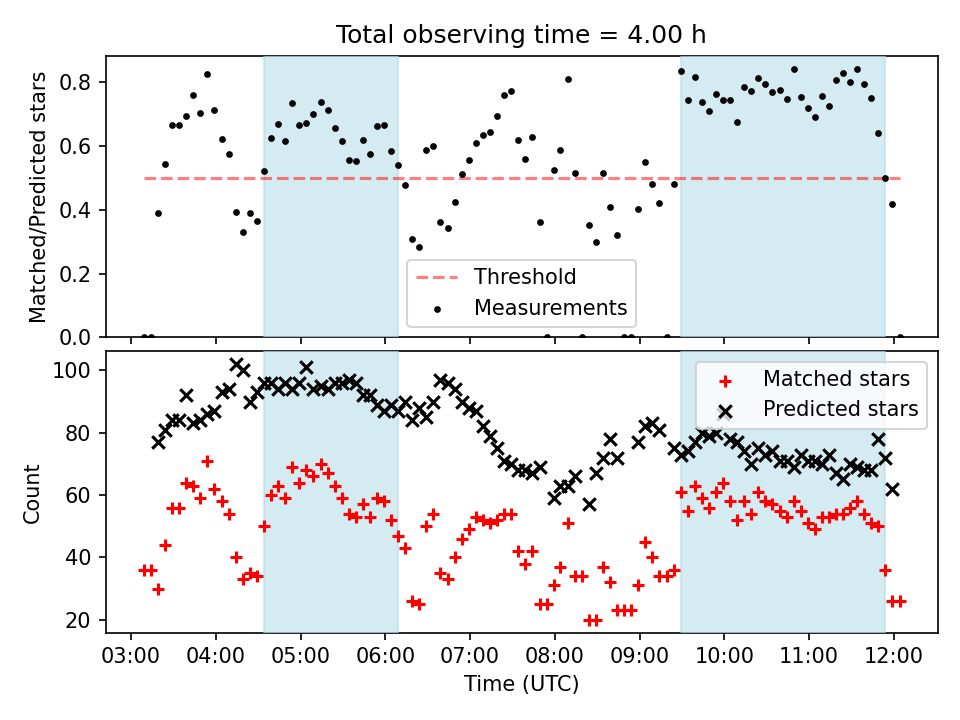 Total observing time = 4.00 h

Matched/Predicted stars

0.8
0.6
0.4
0.2
0.0

Threshold
Measurements

Count

100
80
60
40
20

Matched stars
Predicted stars

03:00 04:00 05:00 06:00 07:00 08:00 09:00 10:00 11:00 12:00

Time (UTC)